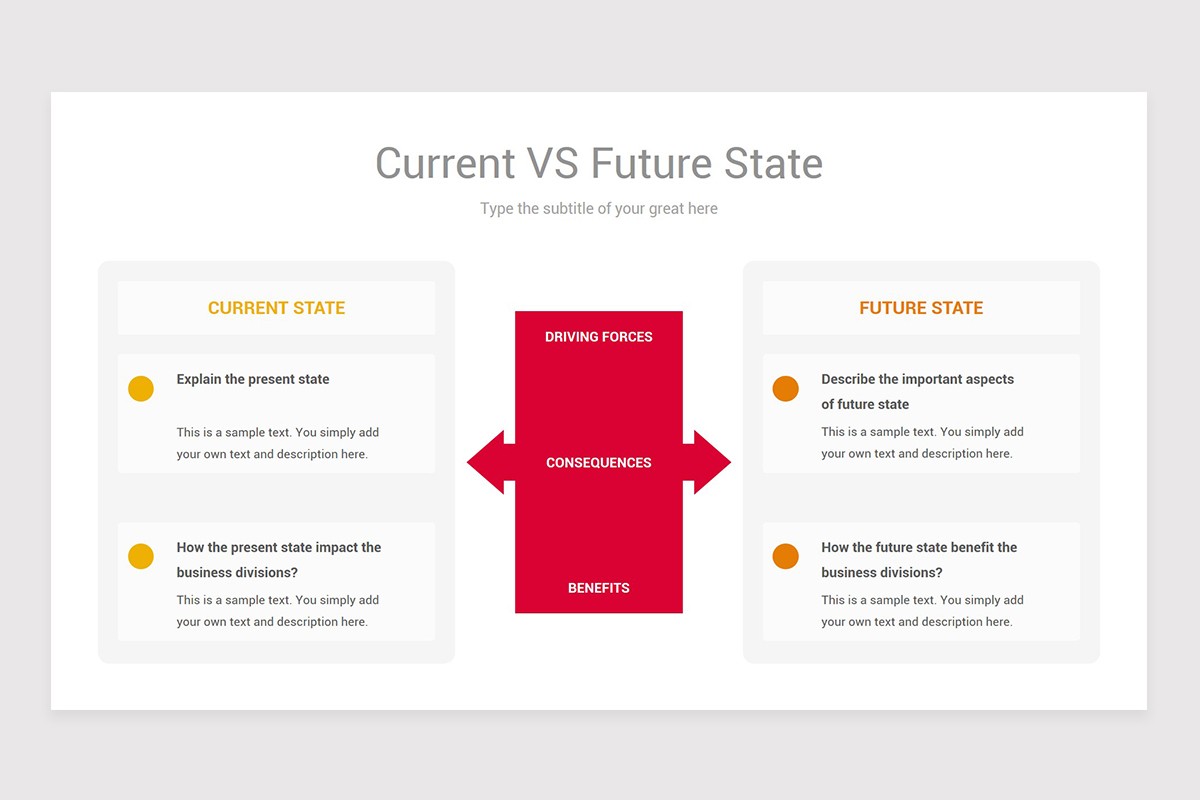 Current VS Future State

Type the subtitle of your great here

CURRENT STATE

Explain the present state

This is a sample text. You simply add your own text and description here.

How the present state impact the business divisions?

This is a sample text. You simply add your own text and description here.

DRIVING FORCES

CONSEQUENCES

BENEFITS

FUTURE STATE

Describe the important aspects of future state

This is a sample text. You simply add your own text and description here.

How the future state benefit the business divisions?

This is a sample text. You simply add your own text and description here.